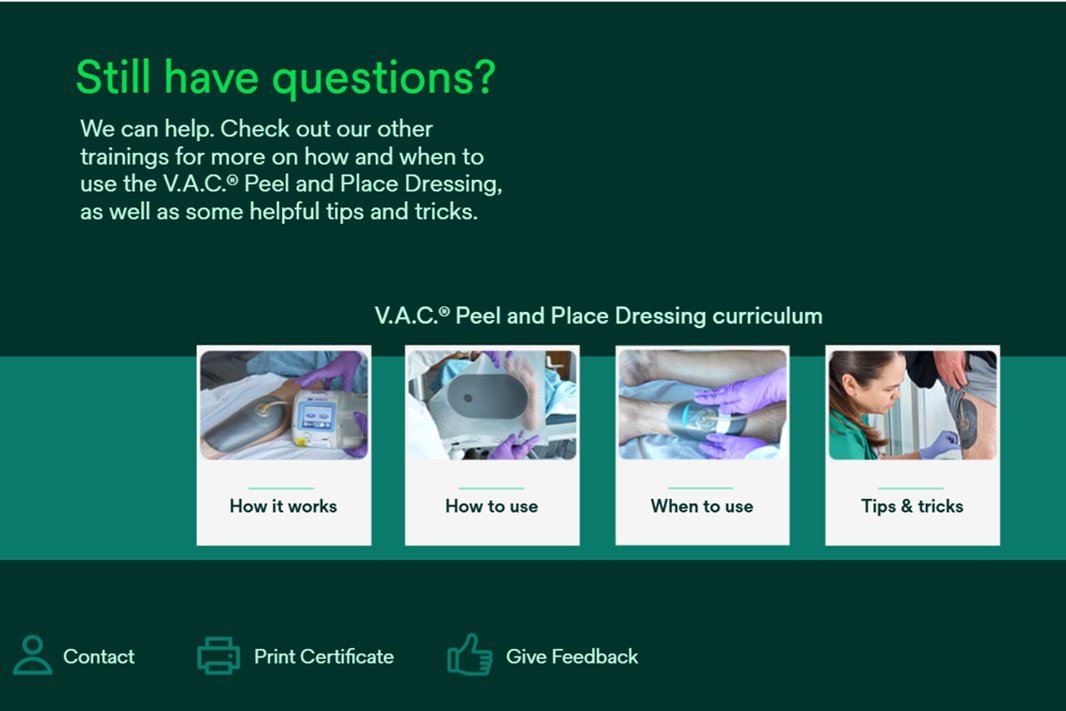 Still have questions?

We can help. Check out our other trainings for more on how and when to use the V.A.C.® Peel and Place Dressing, as well as some helpful tips and tricks.

V.A.C.® Peel and Place Dressing curriculum

How it works

How to use

When to use

Tips & tricks

Contact

Print Certificate

Give Feedback